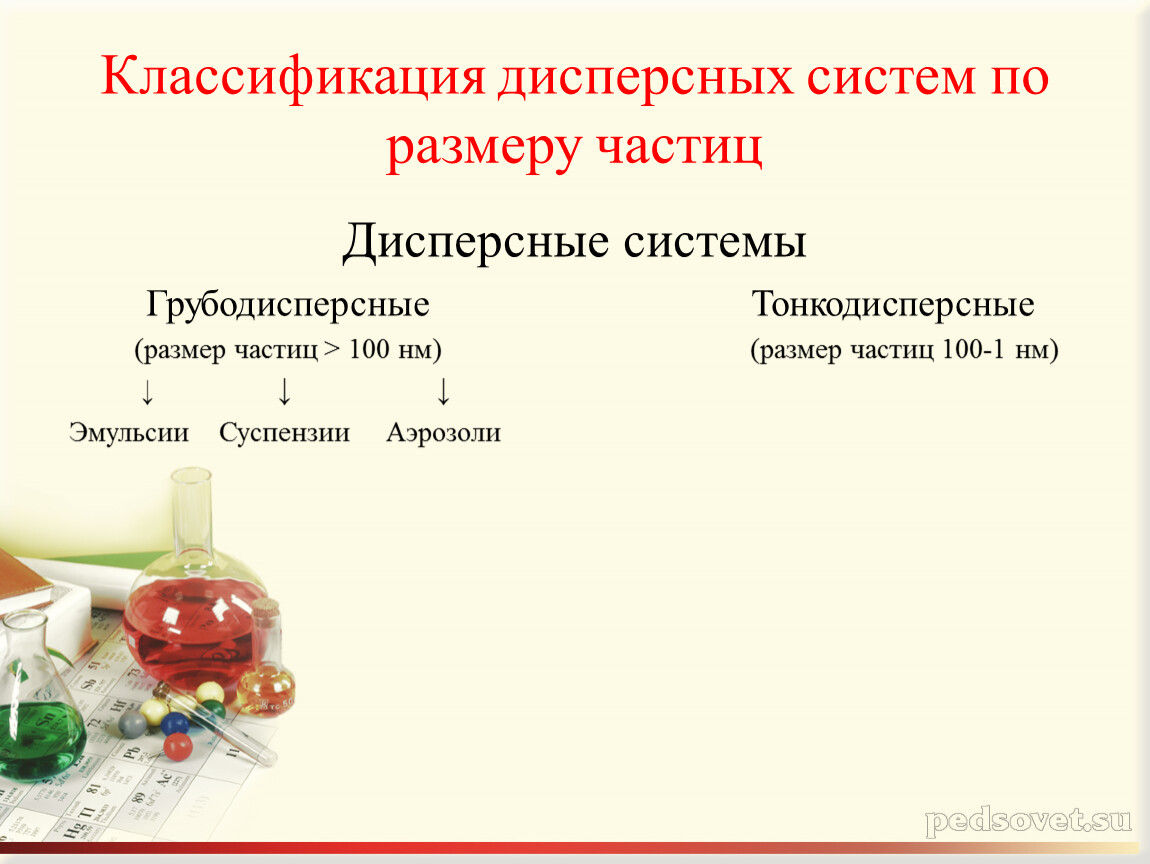 Классификация дисперсных систем по размеру частиц

Дисперсные системы

Грубодисперсные
(размер частиц > 100 нм)
↓ ↓ ↓
Эмульсии Суспензии Аэрозоли

Тонкодисперсные
(размер частиц 100-1 нм)

pedsovet.su